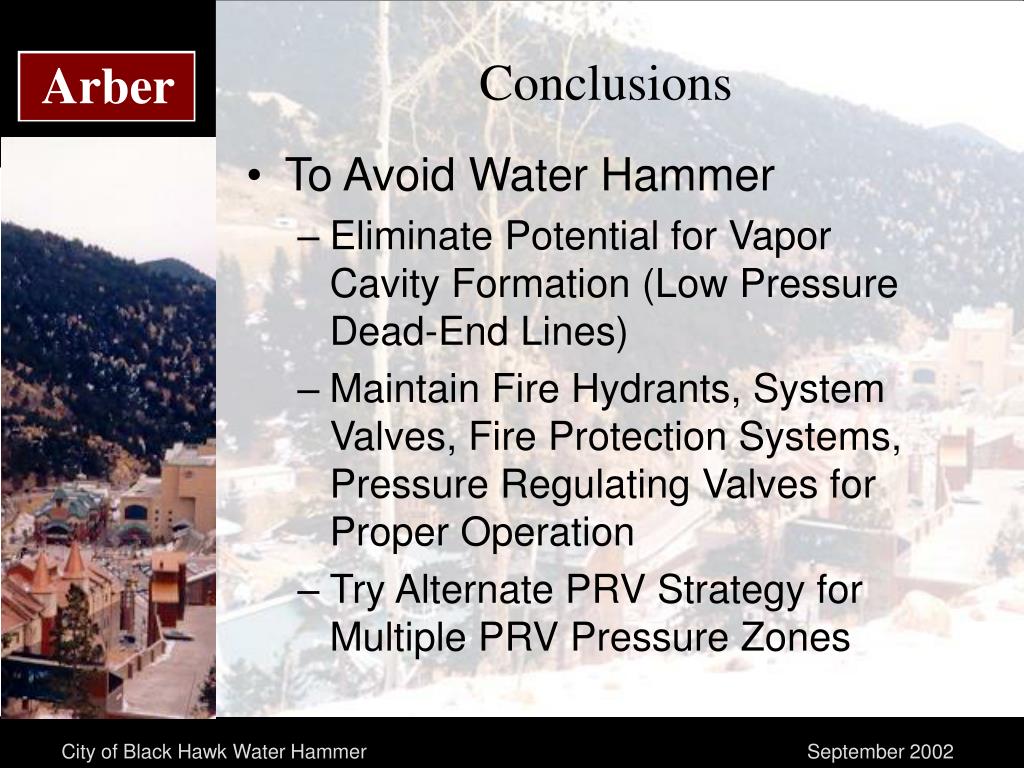 Arber

Conclusions

• To Avoid Water Hammer
– Eliminate Potential for Vapor Cavity Formation (Low Pressure Dead-End Lines)
– Maintain Fire Hydrants, System Valves, Fire Protection Systems, Pressure Regulating Valves for Proper Operation
– Try Alternate PRV Strategy for Multiple PRV Pressure Zones

City of Black Hawk Water Hammer

September 2002